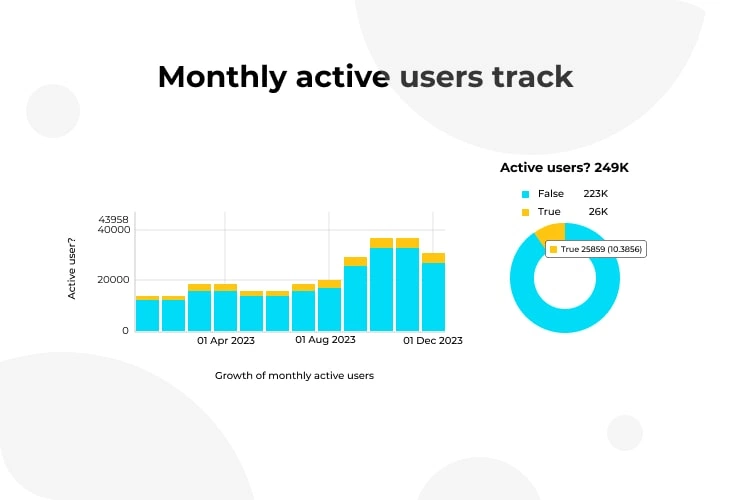 Monthly active users track

Active user?

43958
40000
20000
0

01 Apr 2023
01 Aug 2023
01 Dec 2023

Growth of monthly active users

Active users? 249K

False 223K
True 26K

True 25859 (10.3856)